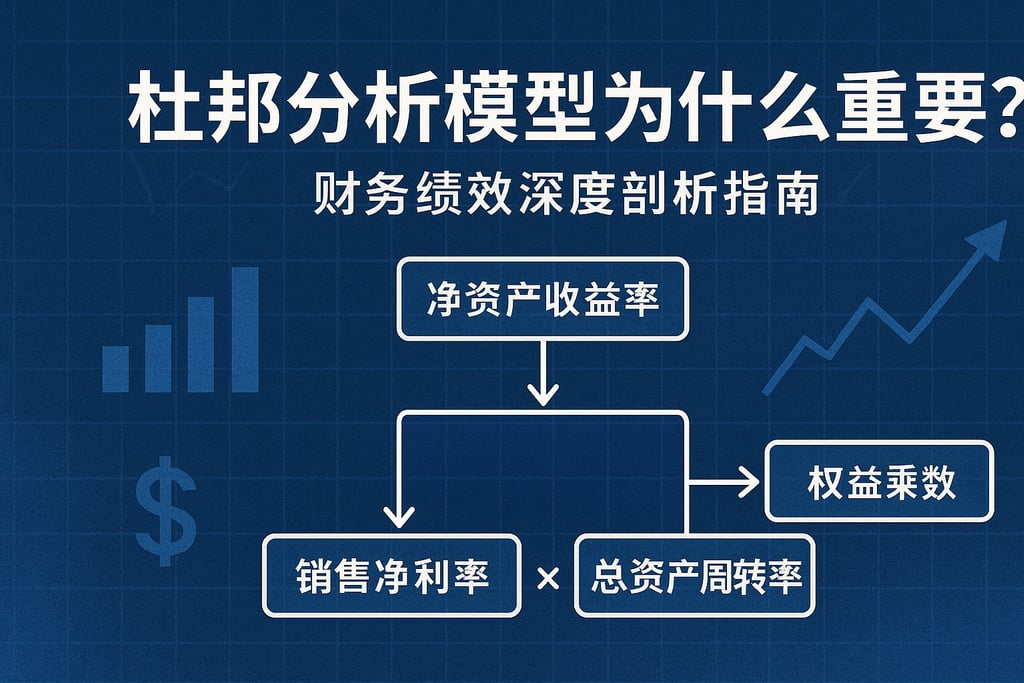 杜邦分析模型为什么重要?

财务绩效深度剖析指南

净资产收益率

权益乘数

销售净利率 × 总资产周转率

$